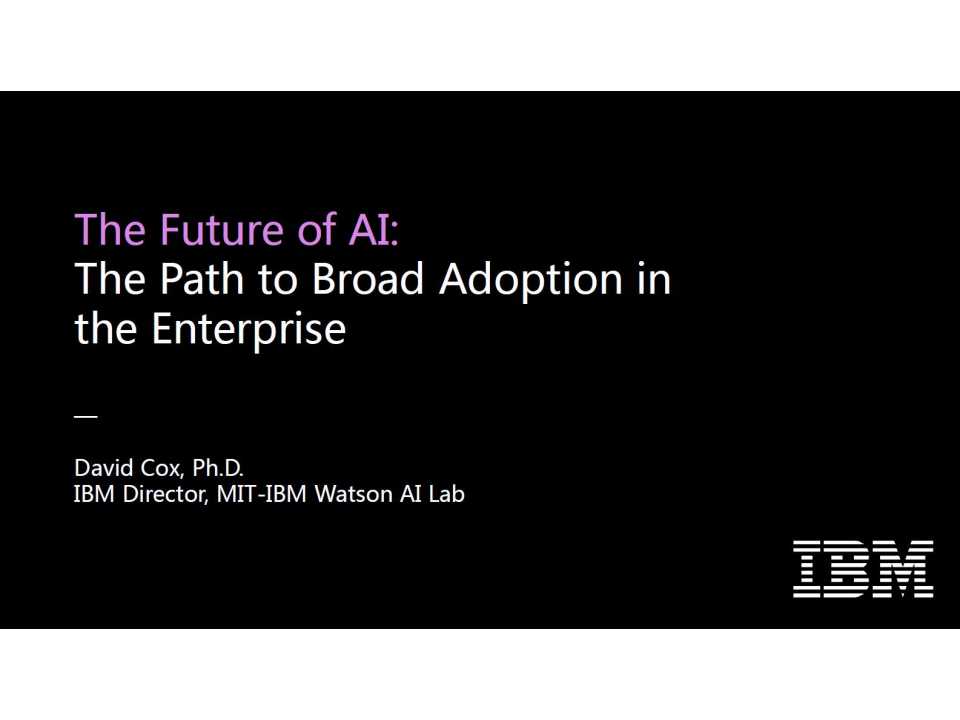 The Future of AI:
The Path to Broad Adoption in the Enterprise

—

David Cox, Ph.D.
IBM Director, MIT-IBM Watson AI Lab

IBM